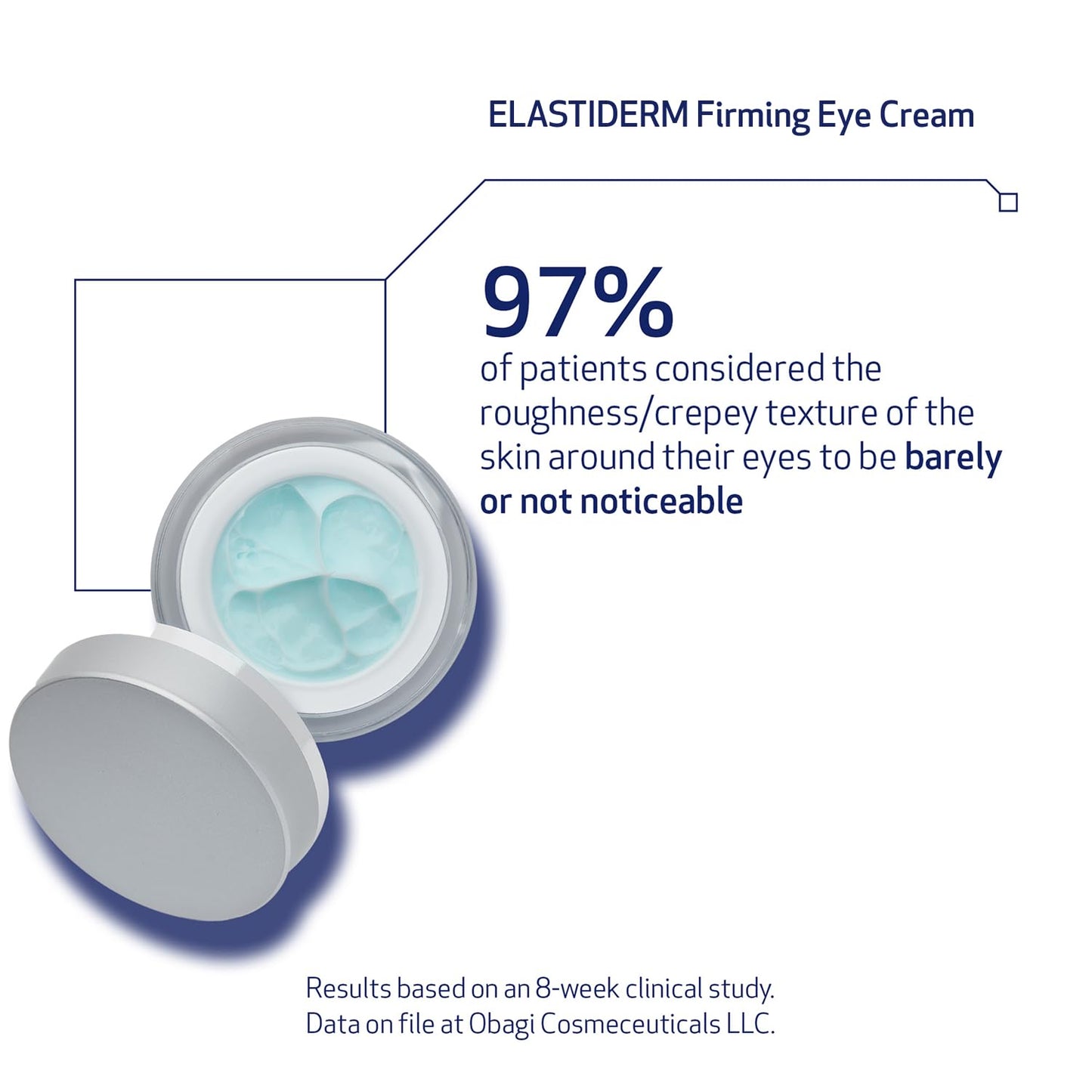 ELASTIDERM Firming Eye Cream

97%
of patients considered the roughness/crepey texture of the skin around their eyes to be barely or not noticeable

Results based on an 8-week clinical study.
Data on file at Obagi Cosmeceuticals LLC.